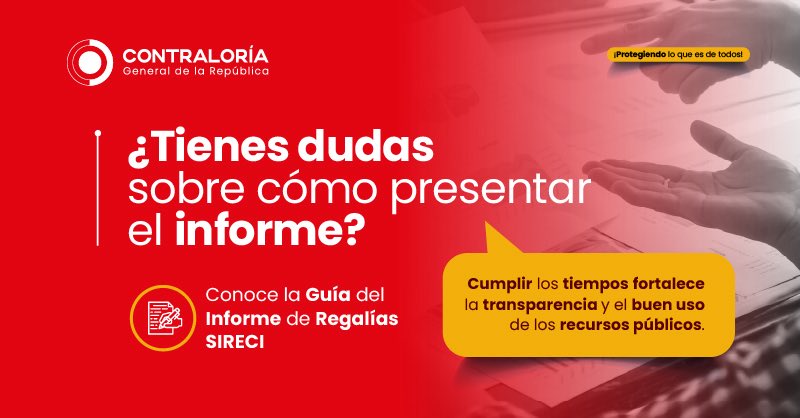 CONTRALORÍA
General de la República

¡Protegiendo lo que es de todos!

¿Tienes dudas sobre cómo presentar el informe?

Conoce la Guía del Informe de Regalías SIRECI

Cumplir los tiempos fortalece la transparencia y el buen uso de los recursos públicos.